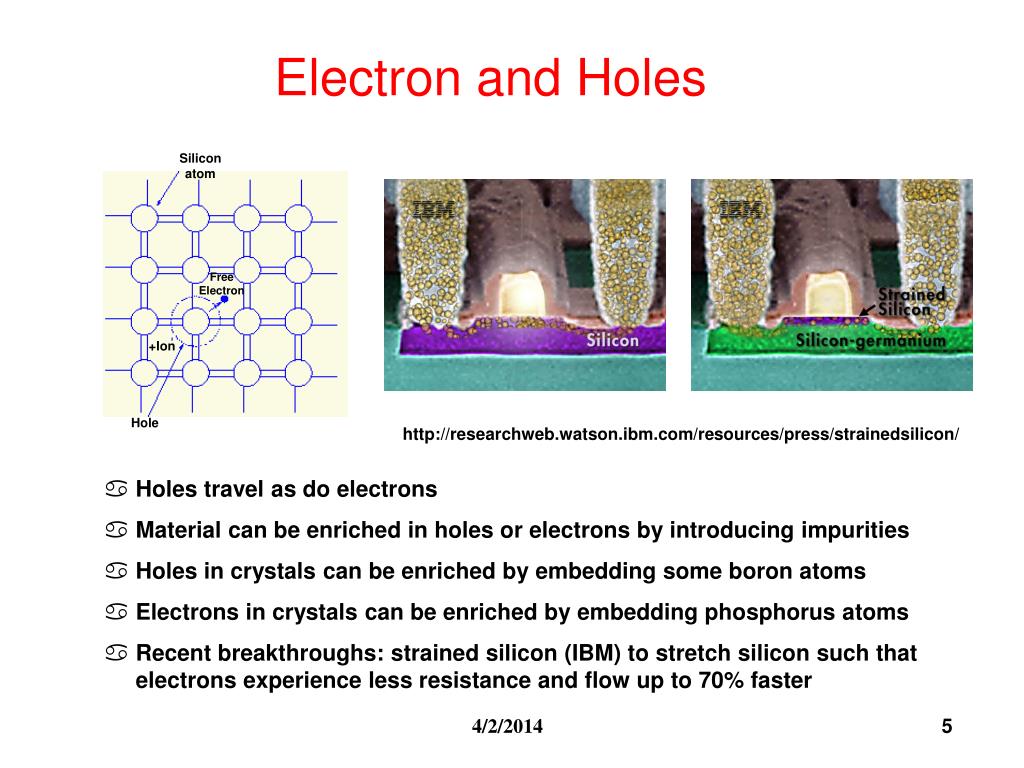 Electron and Holes

Silicon atom

Free Electron

+Ion

Hole

IBM

Silicon

IBM

Strained Silicon

Silicon-germanium

http://researchweb.watson.ibm.com/resources/press/strainedsilicon/

Holes travel as do electrons

Material can be enriched in holes or electrons by introducing impurities

Holes in crystals can be enriched by embedding some boron atoms

Electrons in crystals can be enriched by embedding phosphorus atoms

Recent breakthroughs: strained silicon (IBM) to stretch silicon such that electrons experience less resistance and flow up to 70% faster

4/2/2014

5